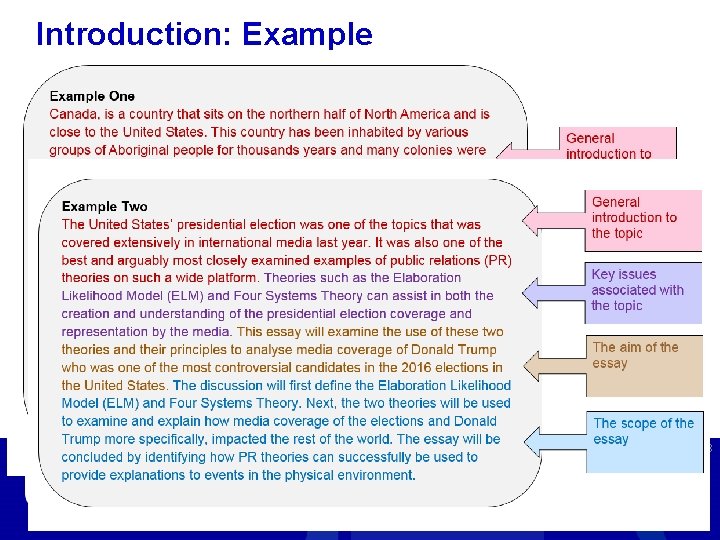 Introduction: Example

Example One
Canada, is a country that sits on the northern half of North America and is close to the United States. This country has been inhabited by various groups of Aboriginal people for thousands years and many colonies were

General introduction to

Example Two
The United States' presidential election was one of the topics that was covered extensively in international media last year. It was also one of the best and arguably most closely examined examples of public relations (PR) theories on such a wide platform. Theories such as the Elaboration Likelihood Model (ELM) and Four Systems Theory can assist in both the creation and understanding of the presidential election coverage and representation by the media. This essay will examine the use of these two theories and their principles to analyse media coverage of Donald Trump who was one of the most controversial candidates in the 2016 elections in the United States. The discussion will first define the Elaboration Likelihood Model (ELM) and Four Systems Theory. Next, the two theories will be used to examine and explain how media coverage of the elections and Donald Trump more specifically, impacted the rest of the world. The essay will be concluded by identifying how PR theories can successfully be used to provide explanations to events in the physical environment.

General introduction to the topic

Key issues associated with the topic

The aim of the essay

The scope of the essay